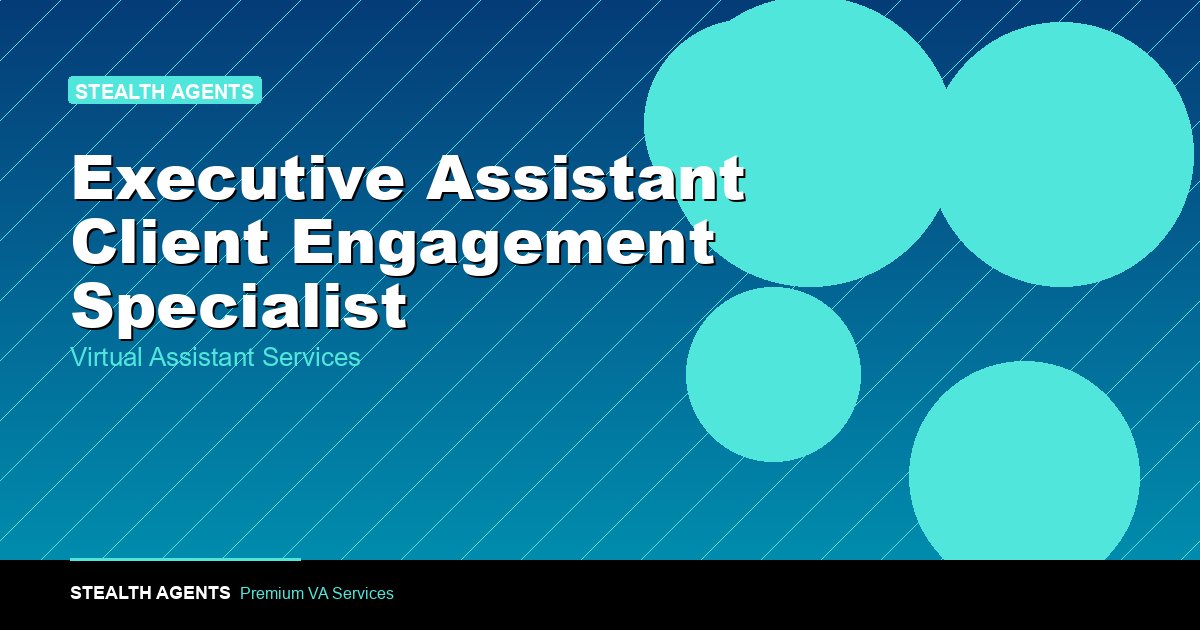 STEALTH AGENTS

Executive Assistant Client Engagement Specialist

Virtual Assistant Services

STEALTH AGENTS Premium VA Services